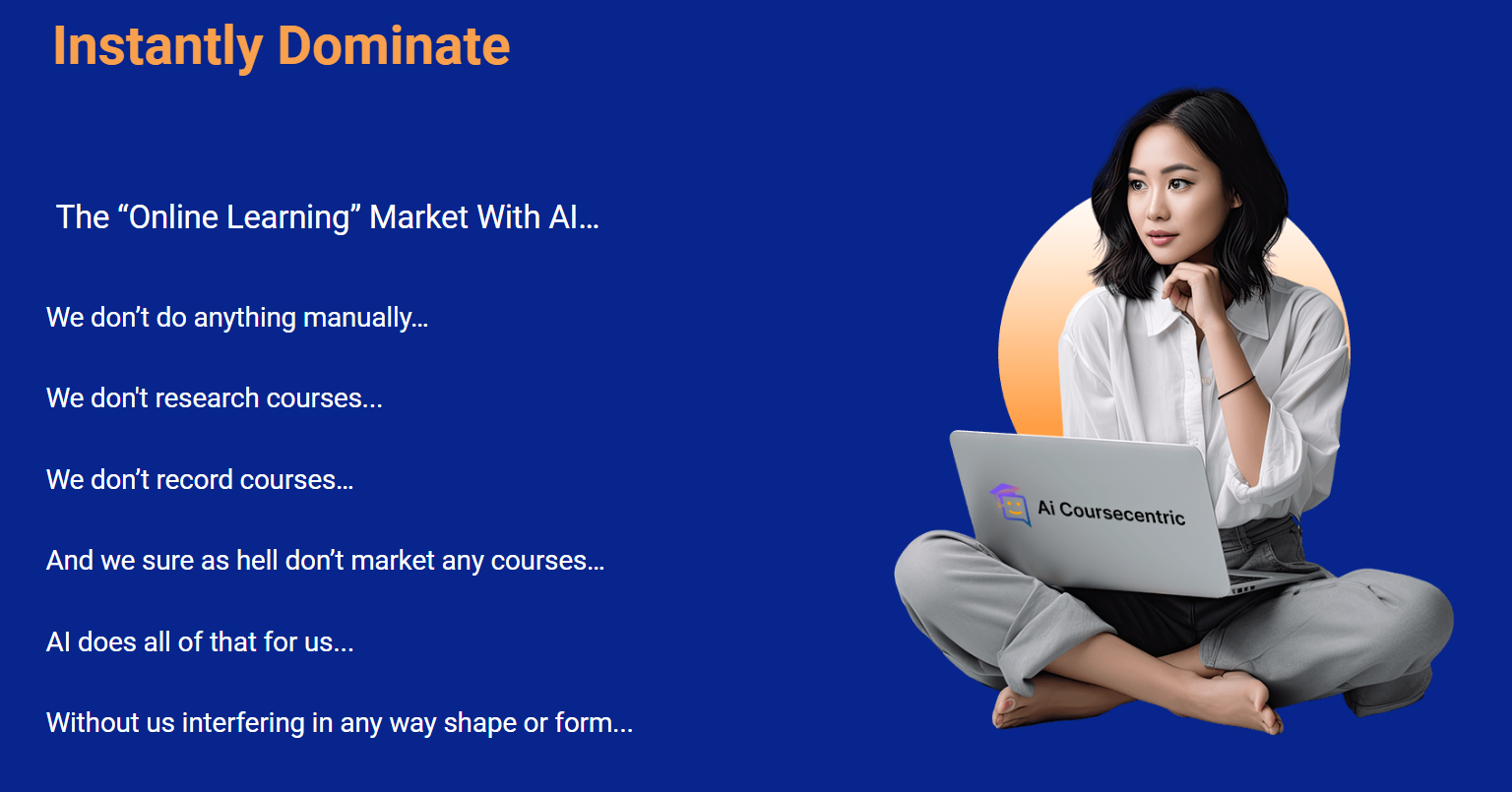 Instantly Dominate

The “Online Learning” Market With AI…

We don’t do anything manually…

We don't research courses...

We don’t record courses…

And we sure as hell don’t market any courses…

AI does all of that for us...

Without us interfering in any way shape or form...

Ai Coursecentric